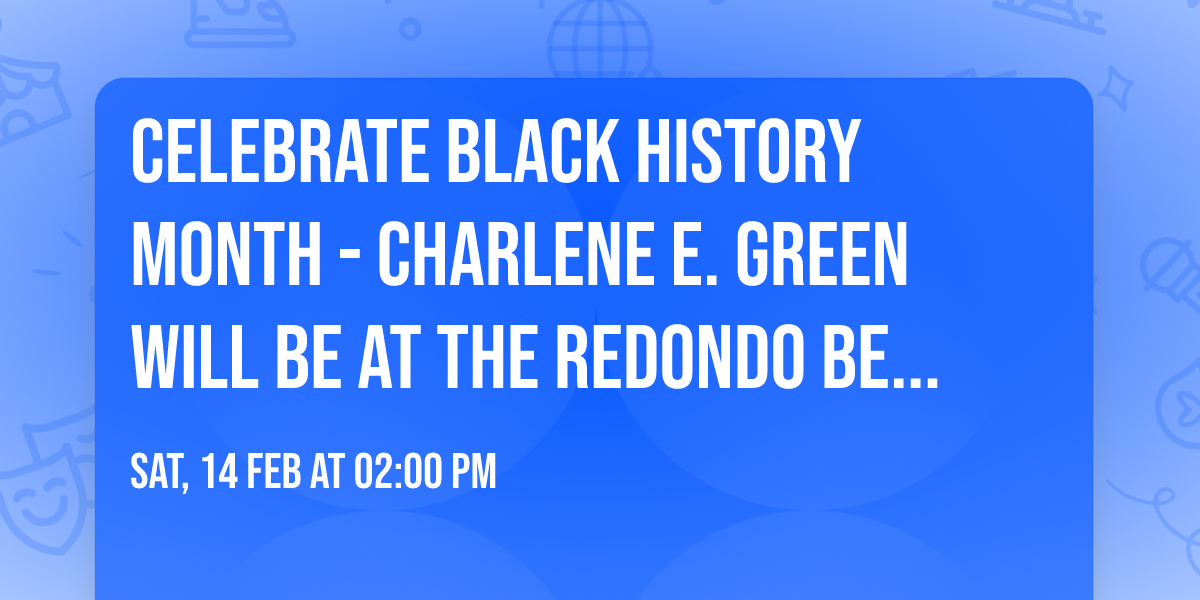 CELEBRATE BLACK HISTORY MONTH - CHARLENE E. GREEN WILL BE AT THE REDONDO BE...

SAT, 14 FEB AT 02:00 PM